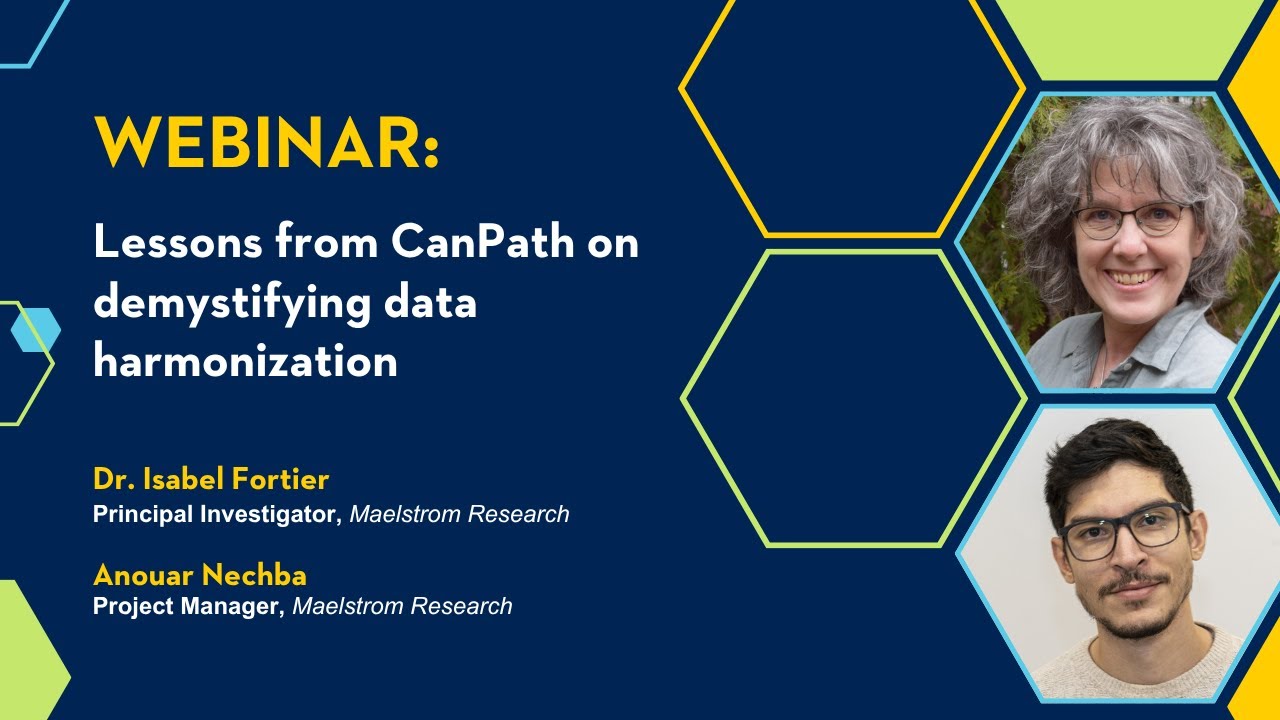 WEBINAR:

Lessons from CanPath on demystifying data harmonization

Dr. Isabel Fortier
Principal Investigator, Maelstrom Research

Anouar Nechba
Project Manager, Maelstrom Research